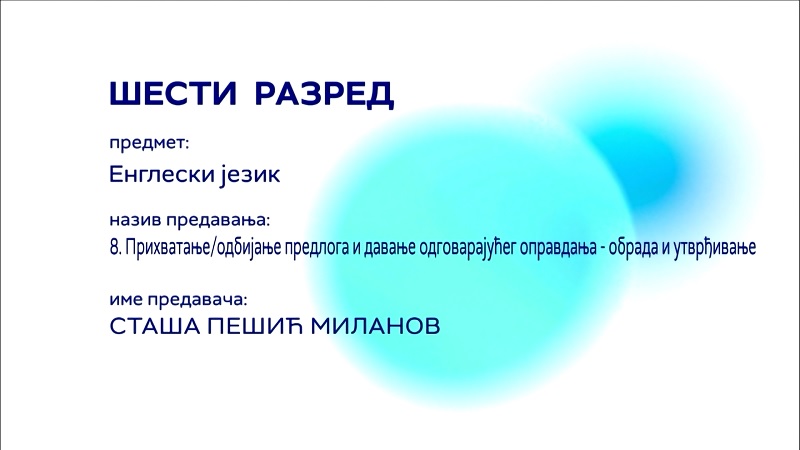 ШЕСТИ РАЗРЕД

предмет:

Енглески језик

назив предавања:

8. Прихватање/одбијање предлога и давање одговарајућег оправдања - обрада и утврђивање

име предавача:

СТАША ПЕШИЋ МИЛАНОВ